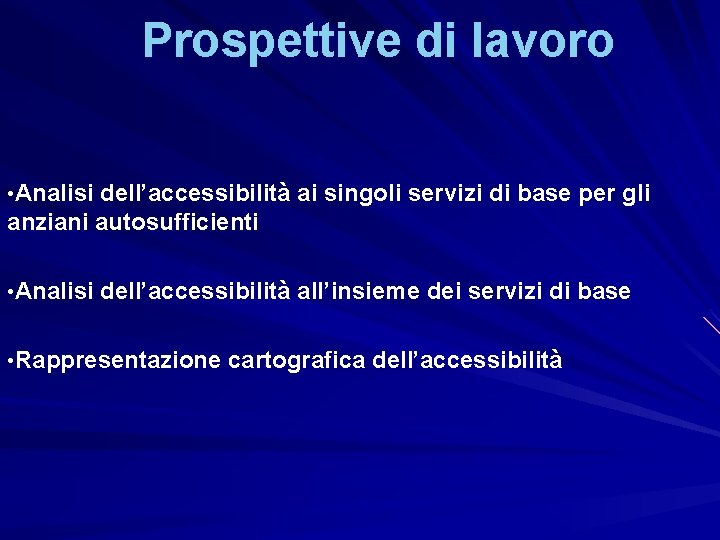 Prospettive di lavoro

•Analisi dell’accessibilità ai singoli servizi di base per gli anziani autosufficienti

•Analisi dell’accessibilità all’insieme dei servizi di base

•Rappresentazione cartografica dell’accessibilità